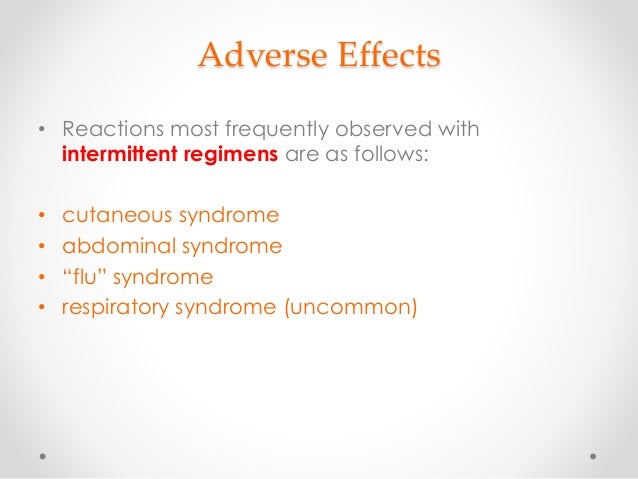 Adverse Effects

• Reactions most frequently observed with intermittent regimens are as follows:

• cutaneous syndrome
• abdominal syndrome
• “flu” syndrome
• respiratory syndrome (uncommon)